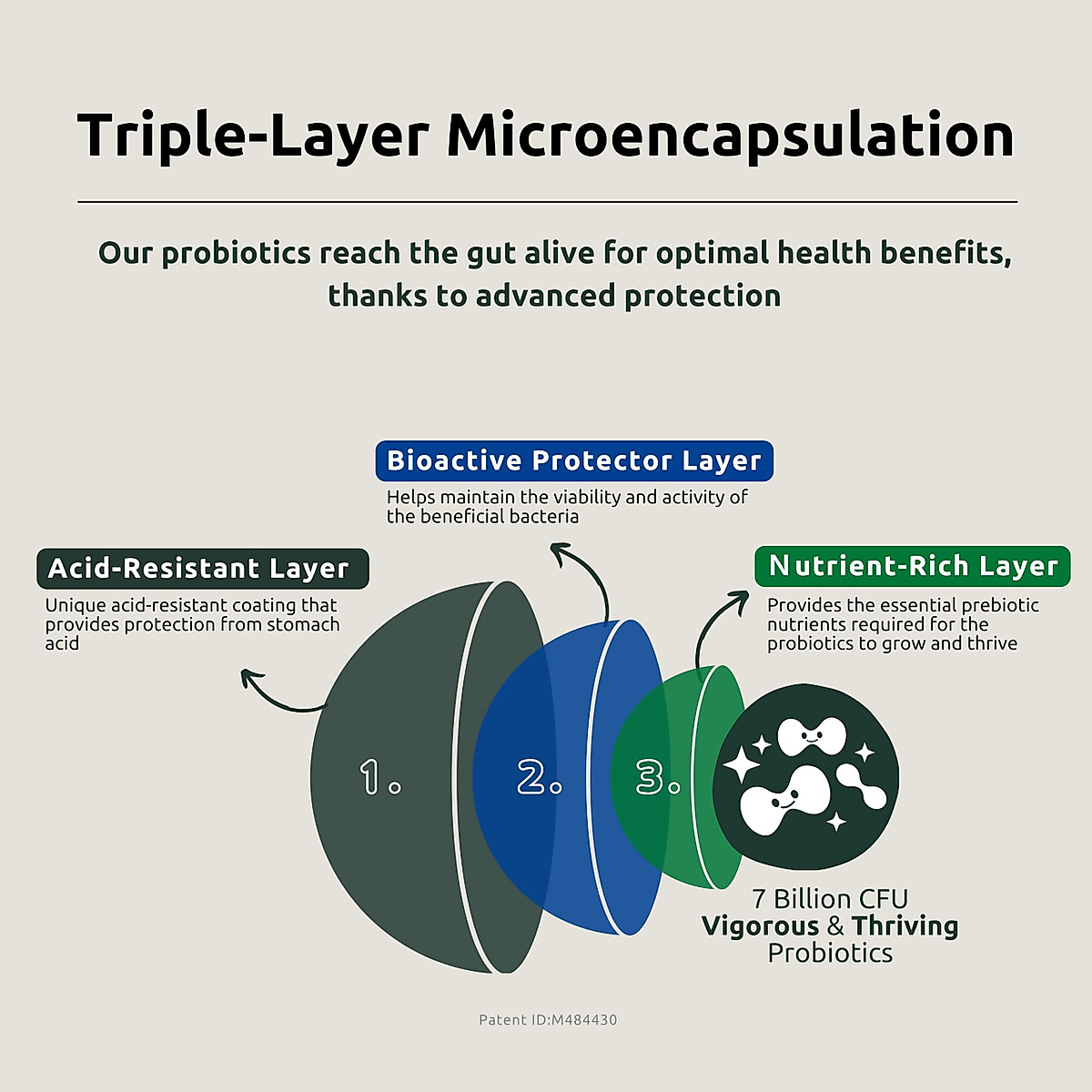 Triple-Layer Microencapsulation

Our probiotics reach the gut alive for optimal health benefits, thanks to advanced protection

Bioactive Protector Layer

Helps maintain the viability and activity of the beneficial bacteria

Acid-Resistant Layer

Unique acid-resistant coating that provides protection from stomach acid

Nutrient-Rich Layer

Provides the essential prebiotic nutrients required for the probiotics to grow and thrive

1.

2.

3.

7 Billion CFU
Vigorous & Thriving
Probiotics

Patent ID:M484430